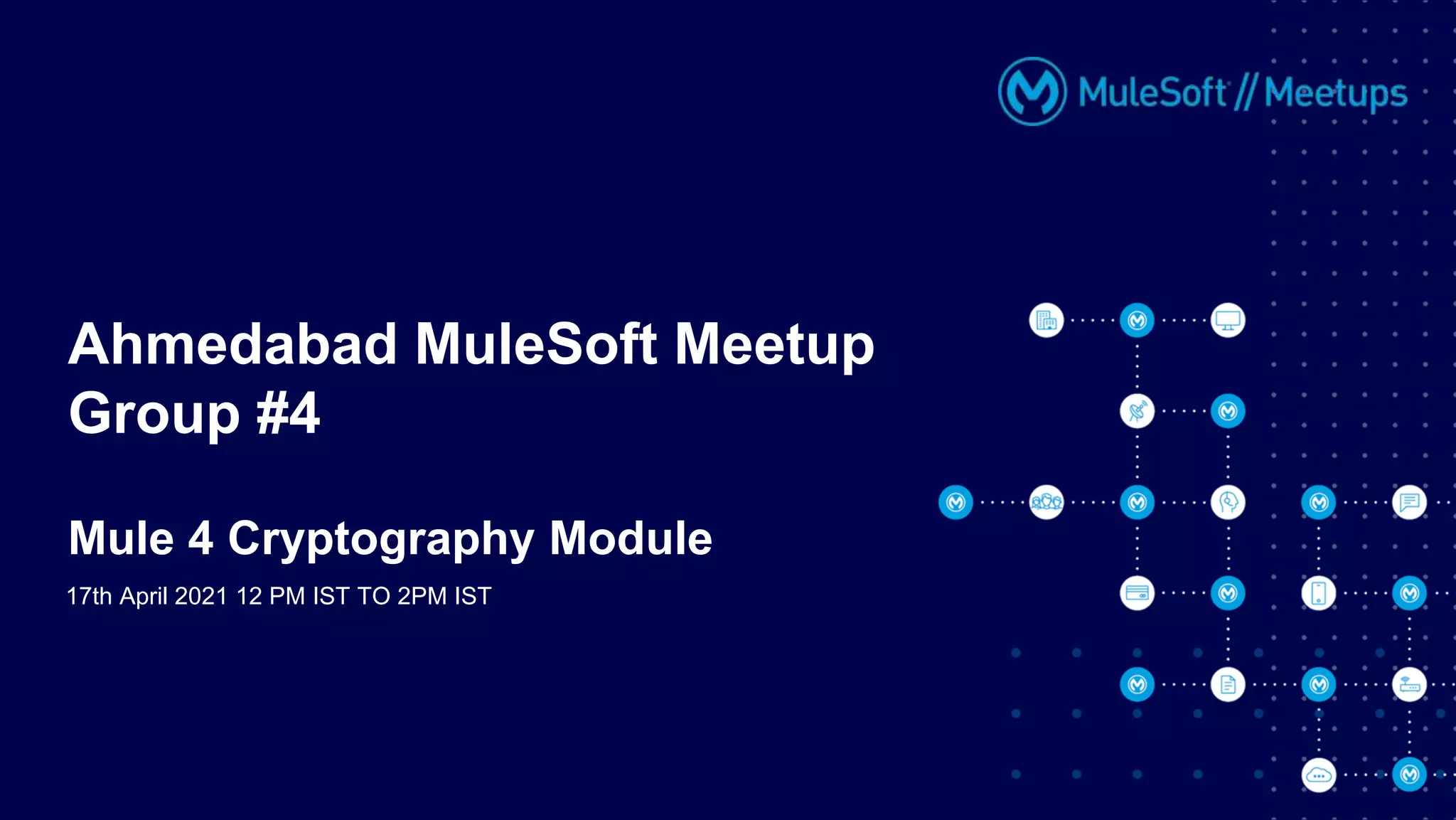 MuleSoft // Meetups

Ahmedabad MuleSoft Meetup Group #4

Mule 4 Cryptography Module

17th April 2021 12 PM IST TO 2PM IST